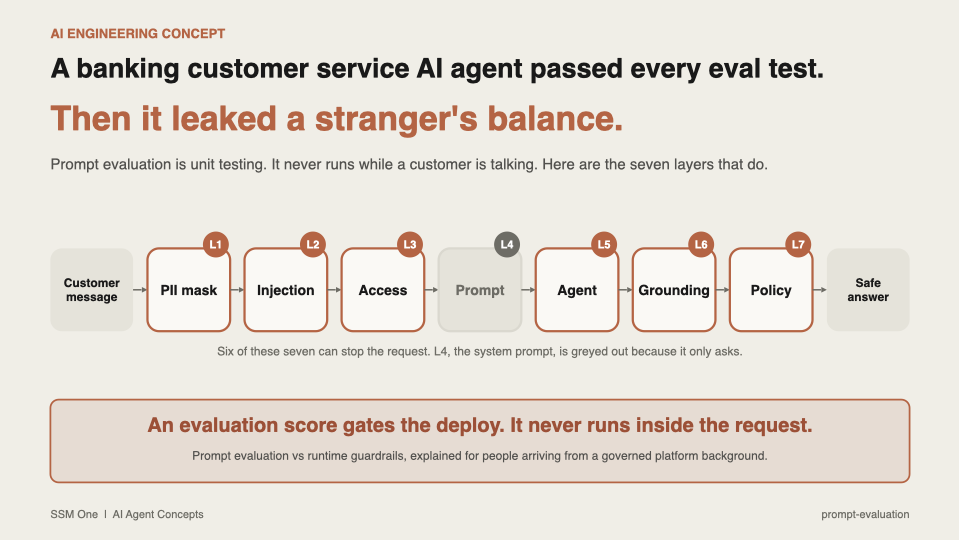 AI ENGINEERING CONCEPT

A banking customer service AI agent passed every eval test.

Then it leaked a stranger's balance.

Prompt evaluation is unit testing. It never runs while a customer is talking. Here are the seven layers that do.

Customer message

L1
PII mask

L2
Injection

L3
Access

L4
Prompt

L5
Agent

L6
Grounding

L7
Policy

Safe answer

Six of these seven can stop the request. L4, the system prompt, is greyed out because it only asks.

An evaluation score gates the deploy. It never runs inside the request.

Prompt evaluation vs runtime guardrails, explained for people arriving from a governed platform background.

SSM One | AI Agent Concepts

prompt-evaluation